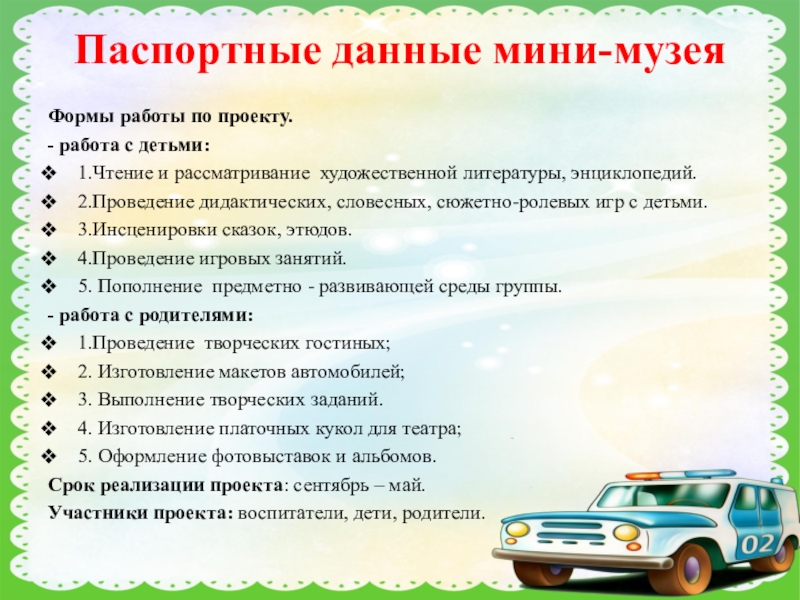 Паспортные данные мини-музея

Формы работы по проекту.

- работа с детьми:

❖ 1.Чтение и рассматривание художественной литературы, энциклопедий.

❖ 2.Проведение дидактических, словесных, сюжетно-ролевых игр с детьми.

❖ 3.Инсценировки сказок, этюдов.

❖ 4.Проведение игровых занятий.

❖ 5. Пополнение предметно - развивающей среды группы.

- работа с родителями:

❖ 1.Проведение творческих гостиных;

❖ 2. Изготовление макетов автомобилей;

❖ 3. Выполнение творческих заданий.

❖ 4. Изготовление платочных кукол для театра;

❖ 5. Оформление фотовыставок и альбомов.

Срок реализации проекта: сентябрь – май.

Участники проекта: воспитатели, дети, родители.

02